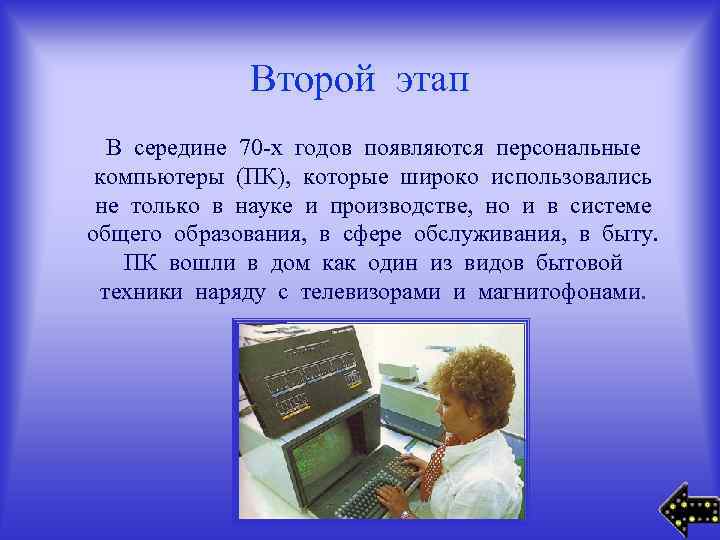 Второй этап

В середине 70-х годов появляются персональные компьютеры (ПК), которые широко использовались не только в науке и производстве, но и в системе общего образования, в сфере обслуживания, в быту. ПК вошли в дом как один из видов бытовой техники наряду с телевизорами и магнитофонами.